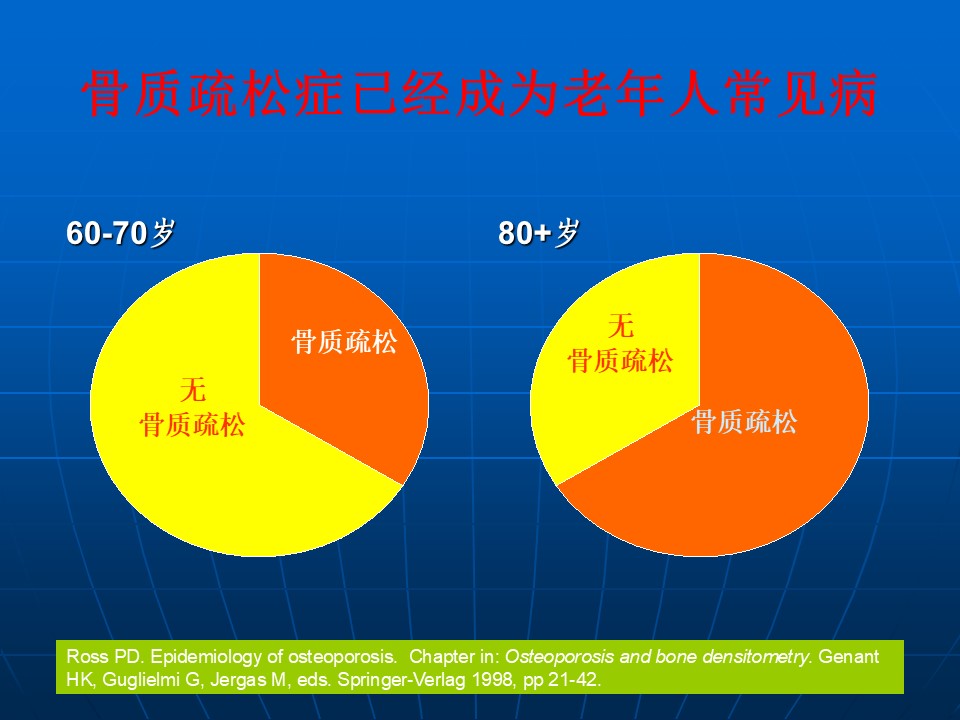 骨质疏松症已经成为老年人常见病

60-70岁

骨质疏松

无
骨质疏松

80+岁

无
骨质疏松

骨质疏松

Ross PD. Epidemiology of osteoporosis. Chapter in: Osteoporosis and bone densitometry. Genant HK, Guglielmi G, Jergas M, eds. Springer-Verlag 1998, pp 21-42.